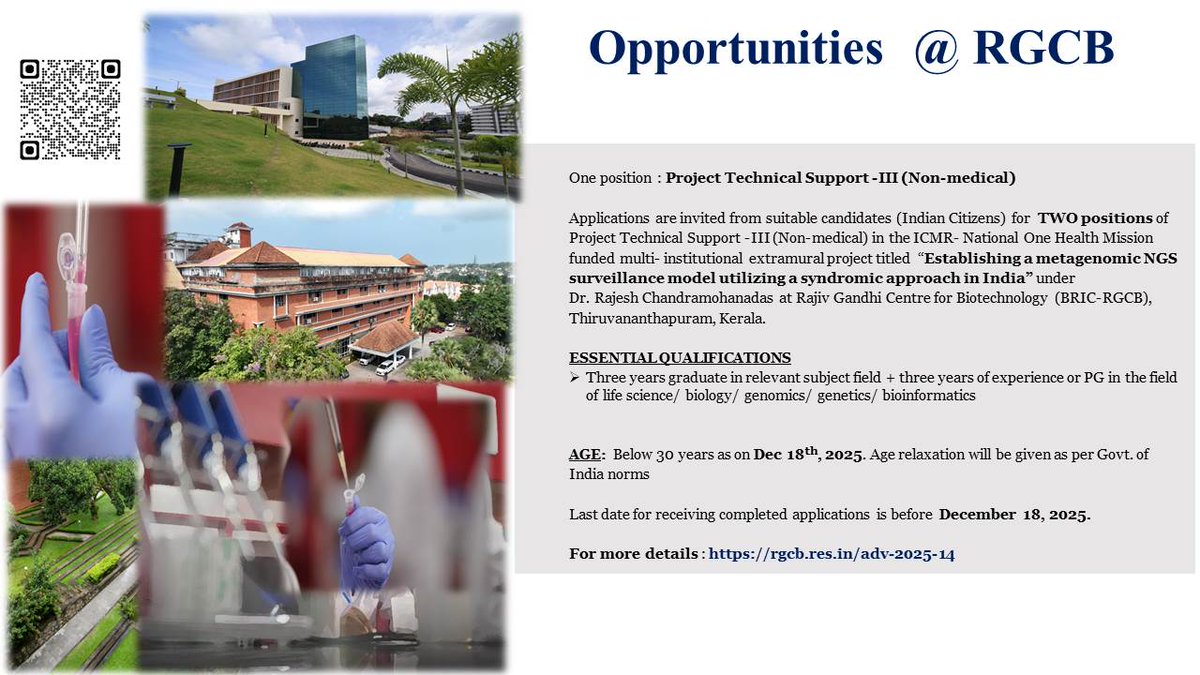 Opportunities @ RGCB

One position : Project Technical Support -III (Non-medical)

Applications are invited from suitable candidates (Indian Citizens) for TWO positions of Project Technical Support -III (Non-medical) in the ICMR- National One Health Mission funded multi- institutional extramural project titled "Establishing a metagenomic NGS surveillance model utilizing a syndromic approach in India" under Dr. Rajesh Chandramohanadas at Rajiv Gandhi Centre for Biotechnology (BRIC-RGCB), Thiruvananthapuram, Kerala.

ESSENTIAL QUALIFICATIONS
➢ Three years graduate in relevant subject field + three years of experience or PG in the field of life science/ biology/ genomics/ genetics/ bioinformatics

AGE: Below 30 years as on Dec 18$^{th}$, 2025. Age relaxation will be given as per Govt. of India norms

Last date for receiving completed applications is before December 18, 2025.

For more details : https://rgcb.res.in/adv-2025-14